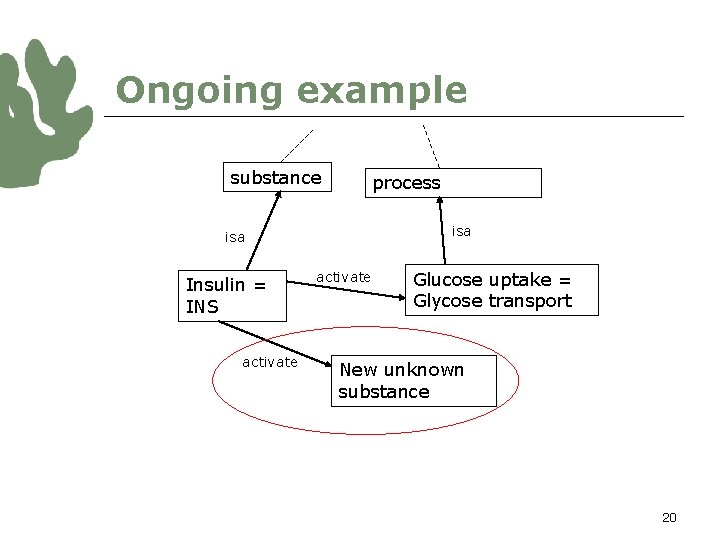 Ongoing example

substance

process

isa

isa

Insulin =
INS

activate

Glucose uptake =
Glycose transport

activate

New unknown
substance

20